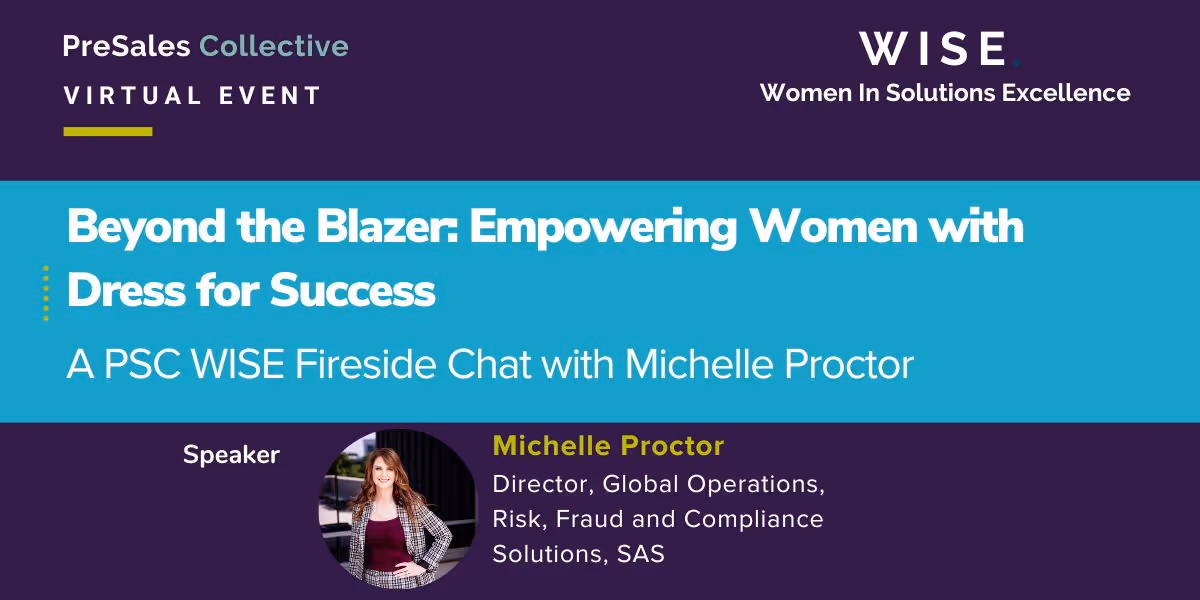 PreSales Collective
VIRTUAL EVENT

WISE.
Women In Solutions Excellence

Beyond the Blazer: Empowering Women with Dress for Success

A PSC WISE Fireside Chat with Michelle Proctor

Speaker

Michelle Proctor
Director, Global Operations, Risk, Fraud and Compliance Solutions, SAS